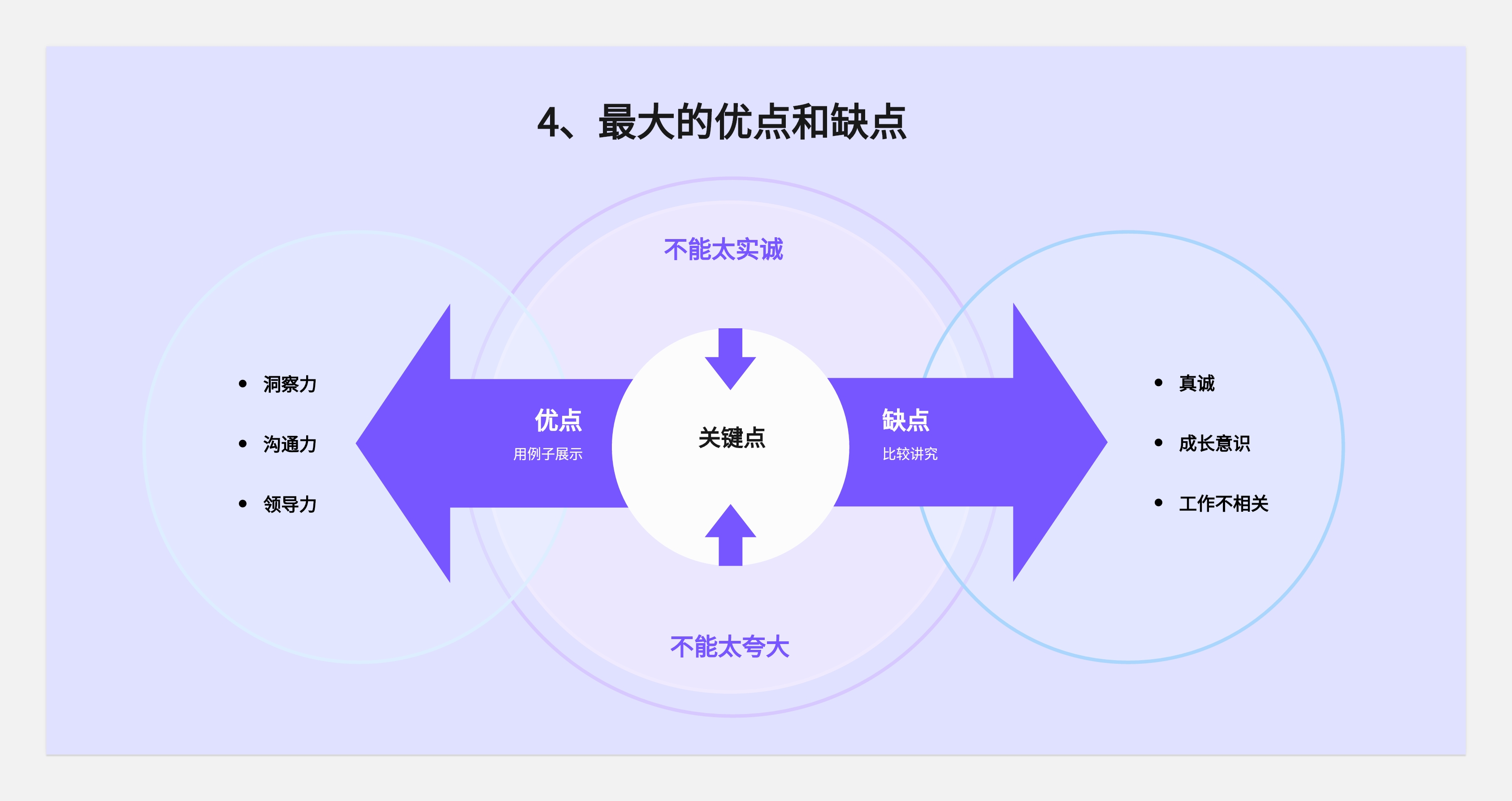 4、最大的优点和缺点

不能太实诚

- 洞察力
- 沟通力
- 领导力

优点
用例子展示

关键点

缺点
比较讲究

- 真诚
- 成长意识
- 工作不相关

不能太夸大